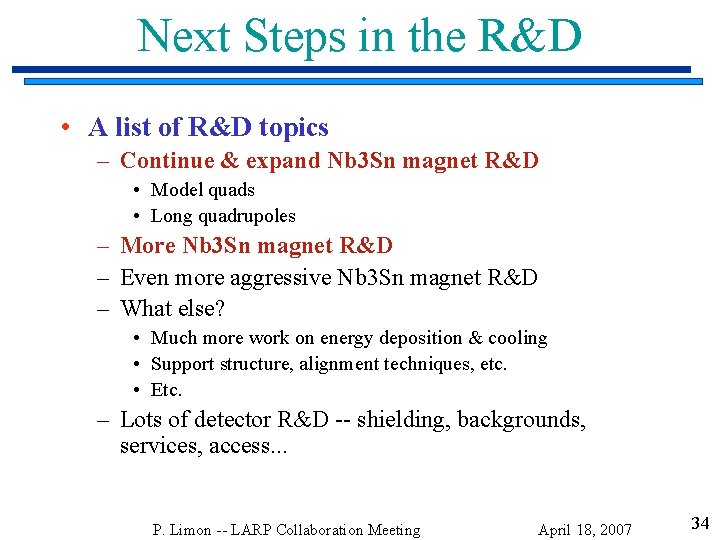 Next Steps in the R&D

• A list of R&D topics
 – Continue & expand Nb3Sn magnet R&D
 • Model quads
 • Long quadrupoles
 – More Nb3Sn magnet R&D
 – Even more aggressive Nb3Sn magnet R&D
 – What else?
 • Much more work on energy deposition & cooling
 • Support structure, alignment techniques, etc.
 • Etc.
 – Lots of detector R&D -- shielding, backgrounds, services, access...

P. Limon -- LARP Collaboration Meeting April 18, 2007 34